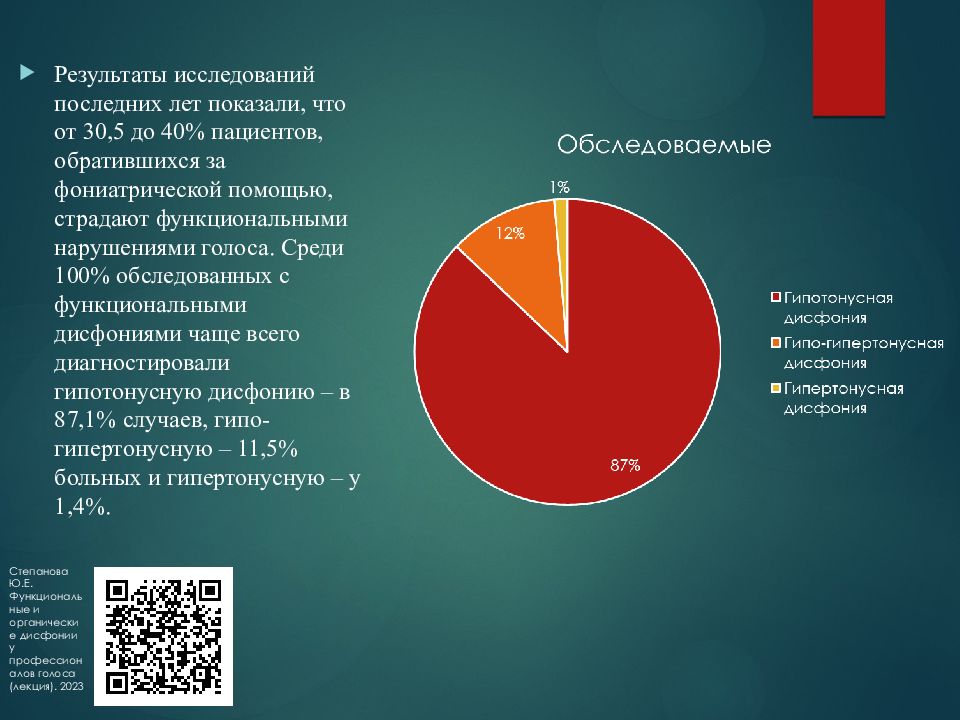 Результаты исследований последних лет показали, что от 30,5 до 40% пациентов, обратившихся за фониатрической помощью, страдают функциональными нарушениями голоса. Среди 100% обследованных с функциональными дисфониями чаще всего диагностировали гипотонусную дисфонию – в 87,1% случаев, гипо-гипертонусную – 11,5% больных и гипертонусную – у 1,4%.

Обследоваемые

1%

12%

87%

Гипотонусная дисфония

Гипо-гипертонусная дисфония

Гипертонусная дисфония

Степанова Ю.Е. Функциональные и органические дисфонии у профессионалов голоса (лекция). 2023